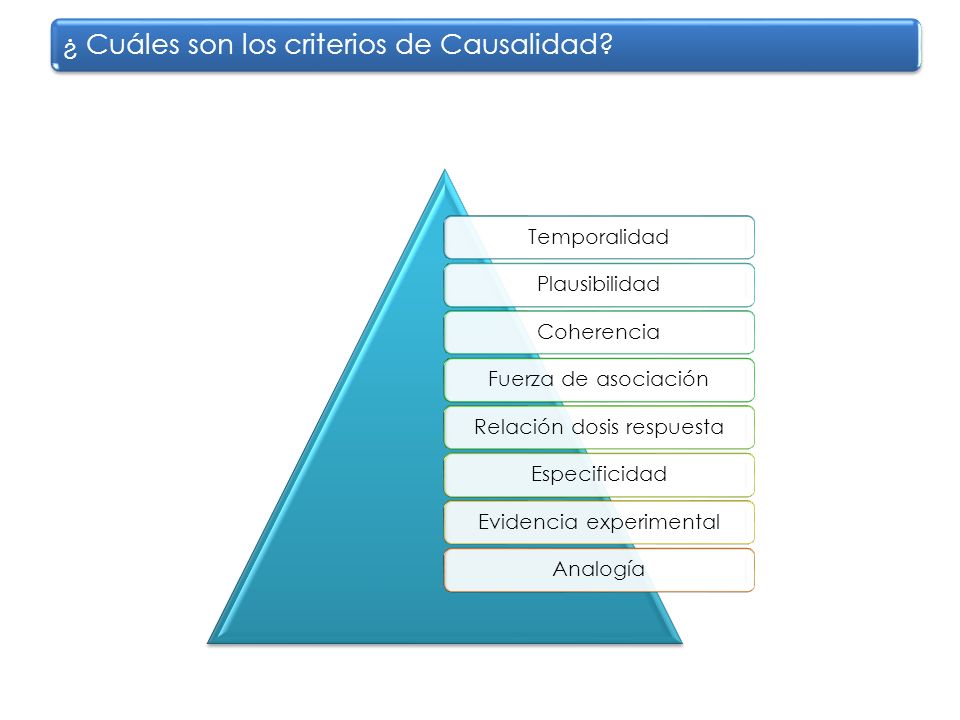 ¿ Cuáles son los criterios de Causalidad?

Temporalidad

Plausibilidad

Coherencia

Fuerza de asociación

Relación dosis respuesta

Especificidad

Evidencia experimental

Analogía